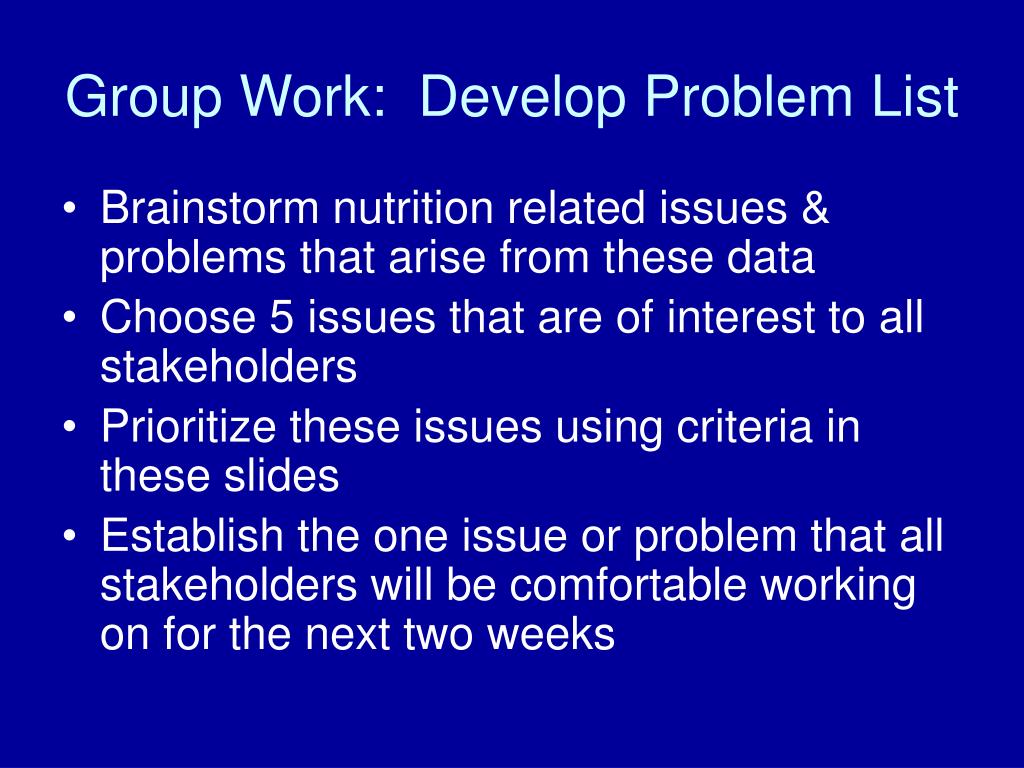 Group Work: Develop Problem List

• Brainstorm nutrition related issues & problems that arise from these data
• Choose 5 issues that are of interest to all stakeholders
• Prioritize these issues using criteria in these slides
• Establish the one issue or problem that all stakeholders will be comfortable working on for the next two weeks